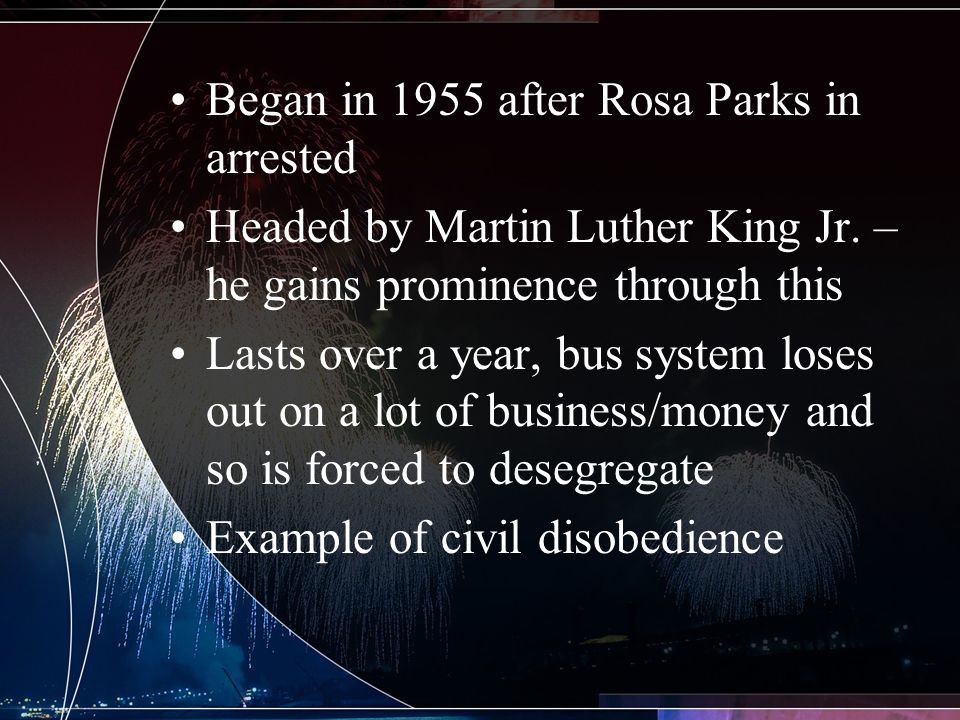 • Began in 1955 after Rosa Parks in arrested
• Headed by Martin Luther King Jr. – he gains prominence through this
• Lasts over a year, bus system loses out on a lot of business/money and so is forced to desegregate
• Example of civil disobedience